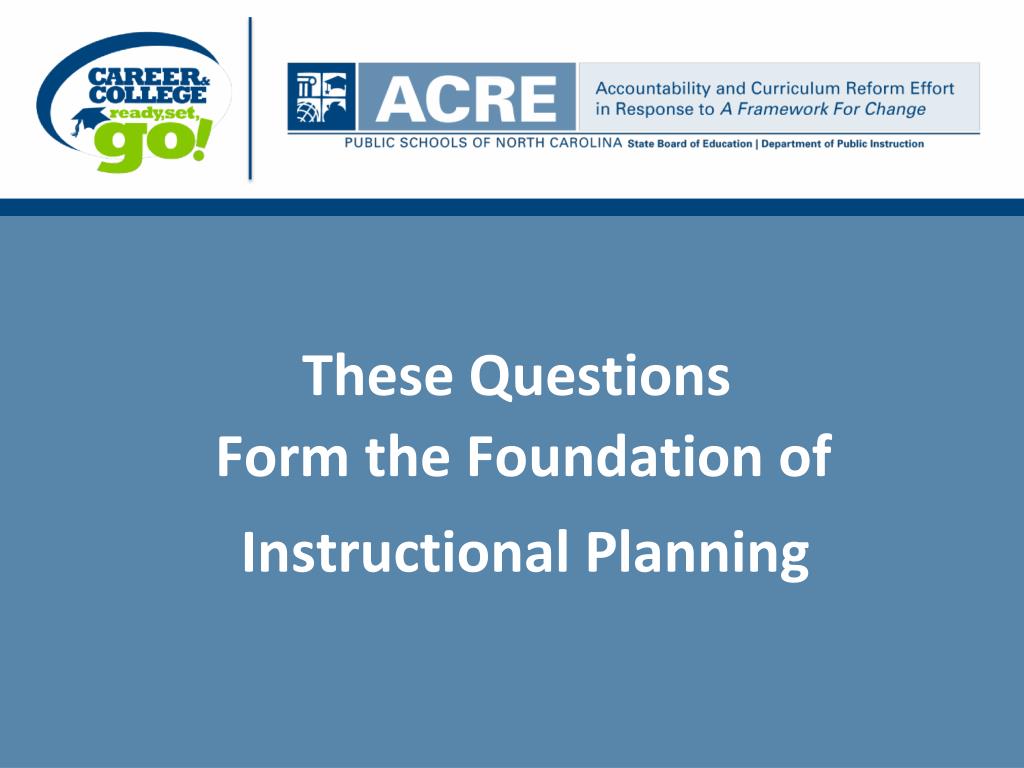 CAREER & COLLEGE ready, set, go!

ACRE

Accountability and Curriculum Reform Effort in Response to A Framework For Change

PUBLIC SCHOOLS OF NORTH CAROLINA State Board of Education | Department of Public Instruction

These Questions Form the Foundation of Instructional Planning